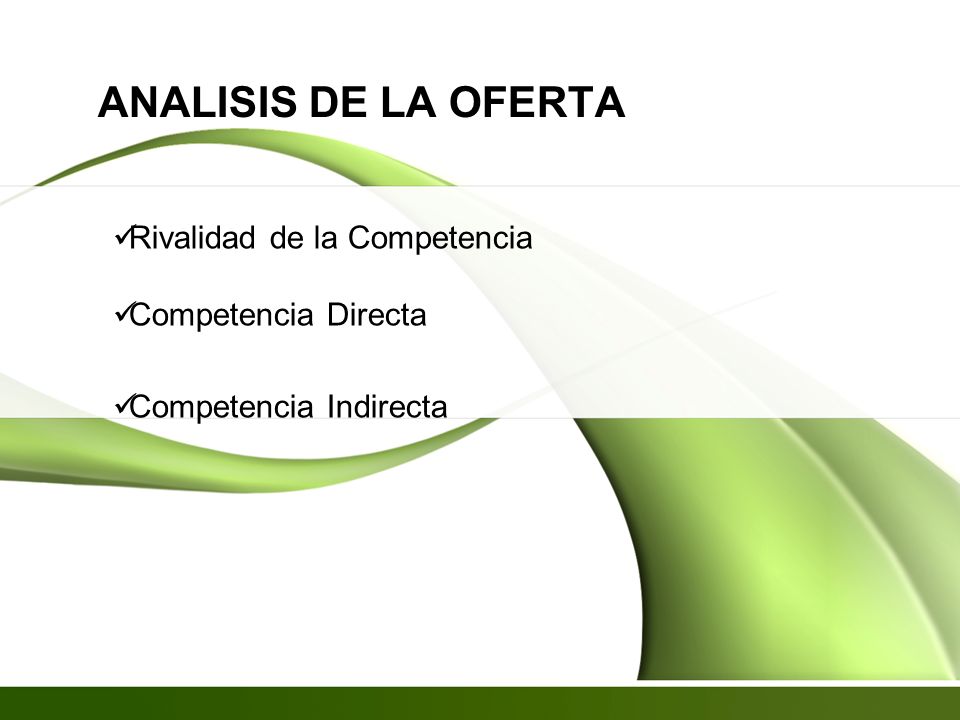 ANALISIS DE LA OFERTA

✓Rivalidad de la Competencia

✓Competencia Directa

✓Competencia Indirecta